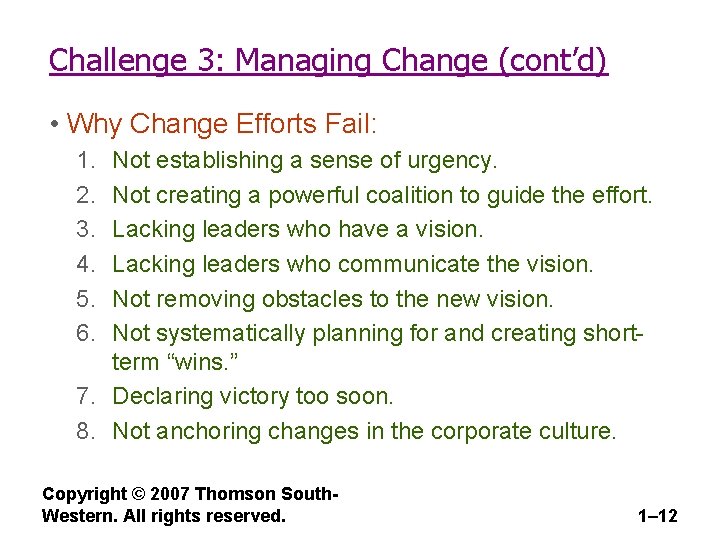 Challenge 3: Managing Change (cont'd)

• Why Change Efforts Fail:

1. Not establishing a sense of urgency.
2. Not creating a powerful coalition to guide the effort.
3. Lacking leaders who have a vision.
4. Lacking leaders who communicate the vision.
5. Not removing obstacles to the new vision.
6. Not systematically planning for and creating short-term "wins."
7. Declaring victory too soon.
8. Not anchoring changes in the corporate culture.

Copyright © 2007 Thomson South-Western. All rights reserved.

1–12